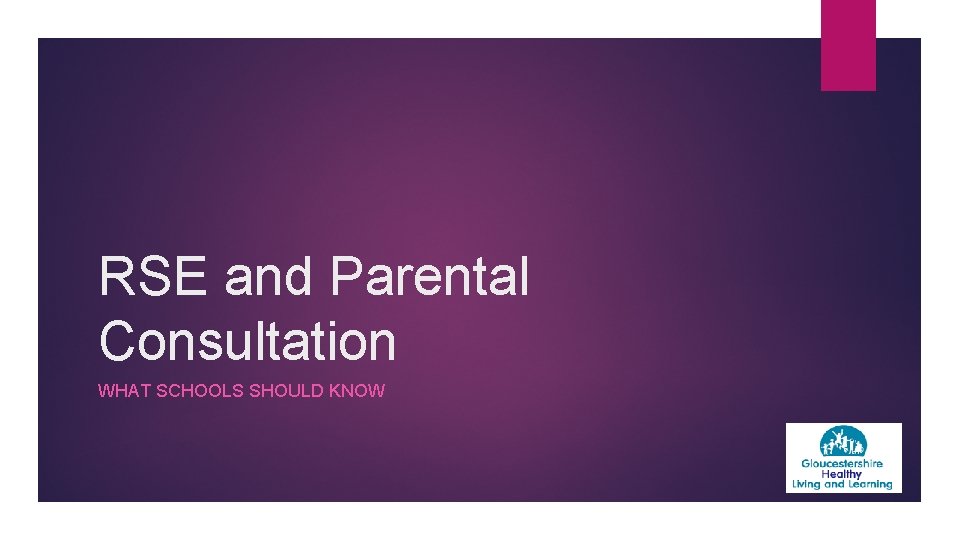 RSE and Parental Consultation

WHAT SCHOOLS SHOULD KNOW

Gloucestershire Healthy Living and Learning